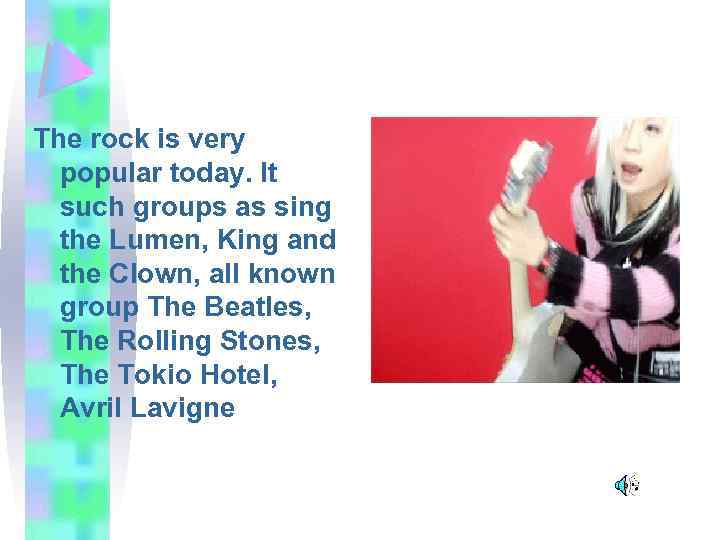 The rock is very popular today. It such groups as sing the Lumen, King and the Clown, all known group The Beatles, The Rolling Stones, The Tokio Hotel, Avril Lavigne